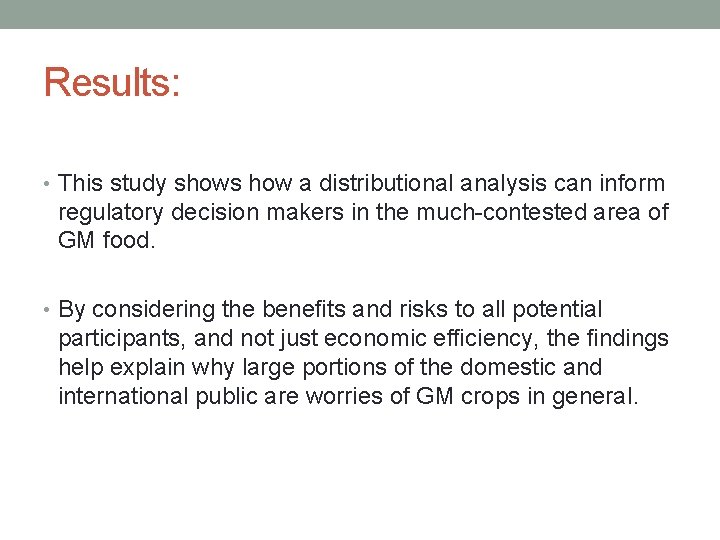 Results:

• This study shows how a distributional analysis can inform regulatory decision makers in the much-contested area of GM food.

• By considering the benefits and risks to all potential participants, and not just economic efficiency, the findings help explain why large portions of the domestic and international public are worries of GM crops in general.